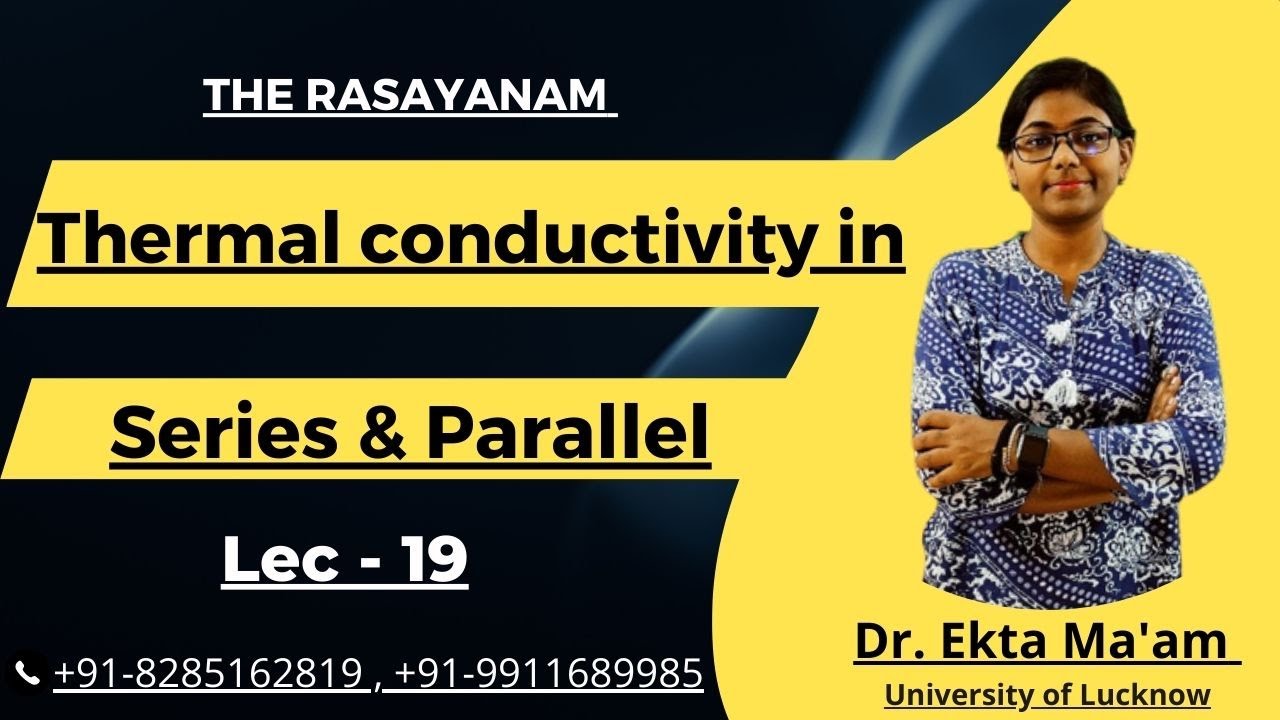 THE RASAYANAM

Thermal conductivity in

Series & Parallel

Lec - 19

+91-8285162819 , +91-9911689985

Dr. Ekta Ma'am

University of Lucknow